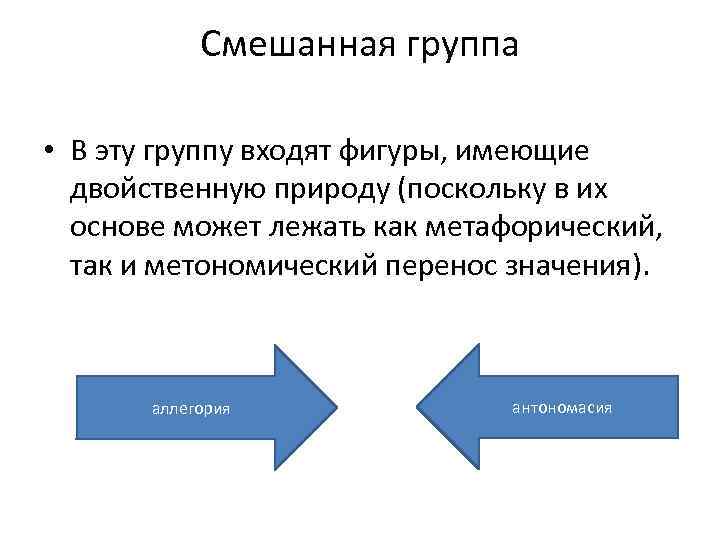 Смешанная группа

• В эту группу входят фигуры, имеющие двойственную природу (поскольку в их основе может лежать как метафорический, так и метономический перенос значения).

аллегория

антономасия